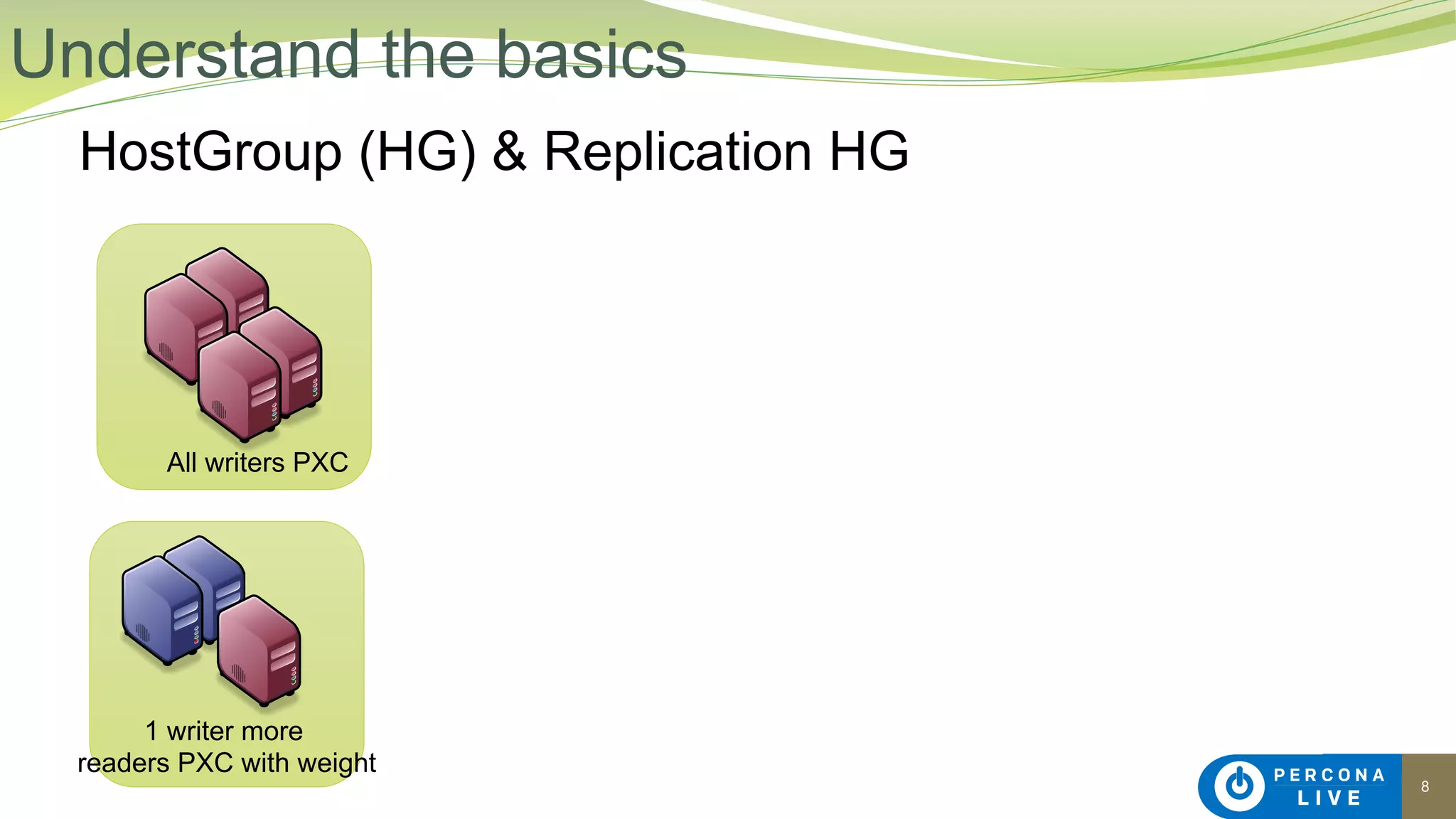 Understand the basics

HostGroup (HG) & Replication HG

All writers PXC

1 writer more readers PXC with weight

PERCONA LIVE

8